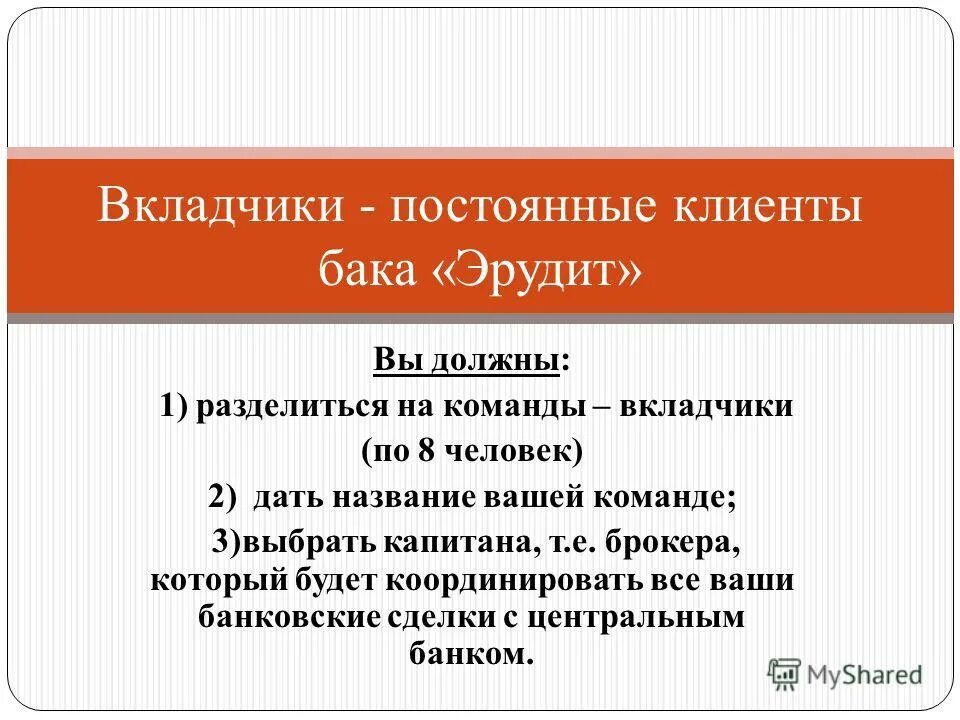 Вкладчики - постоянные клиенты бака «Эрудит»

Вы должны:
1) разделиться на команды – вкладчики (по 8 человек)
2) дать название вашей команде;
3)выбрать капитана, т.е. брокера, который будет координировать все ваши банковские сделки с центральным банком.

MyShared